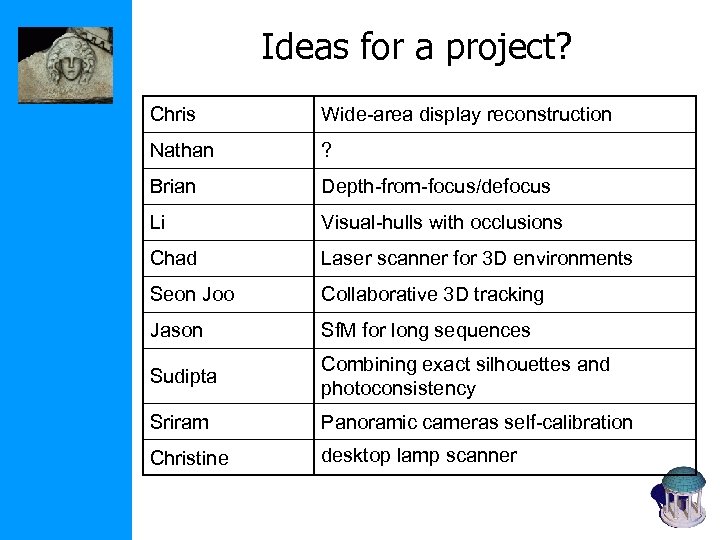 Ideas for a project?

| Chris | Wide-area display reconstruction |
|---|---|
| Nathan | ? |
| Brian | Depth-from-focus/defocus |
| Li | Visual-hulls with occlusions |
| Chad | Laser scanner for 3D environments |
| Seon Joo | Collaborative 3D tracking |
| Jason | SfM for long sequences |
| Sudipta | Combining exact silhouettes and photoconsistency |
| Sriram | Panoramic cameras self-calibration |
| Christine | desktop lamp scanner |